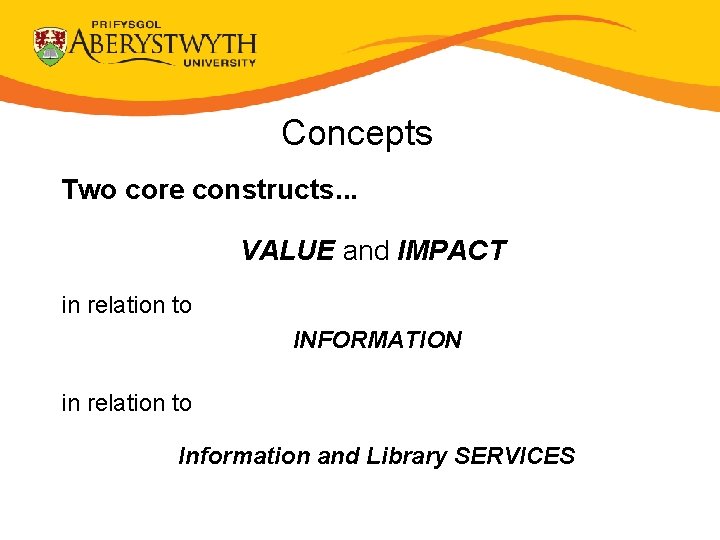 PRIFYSGOL
ABERYSTWYTH
UNIVERSITY

Concepts

Two core constructs...

VALUE and IMPACT

in relation to

INFORMATION

in relation to

Information and Library SERVICES